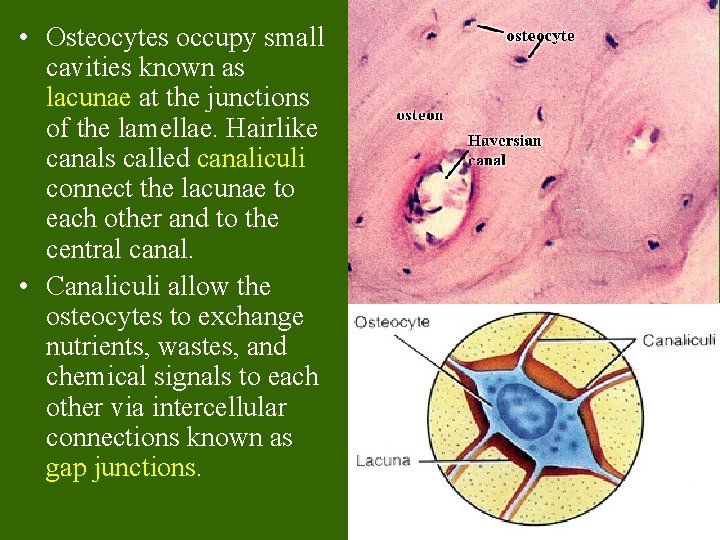 • Osteocytes occupy small cavities known as lacunae at the junctions of the lamellae. Hairlike canals called canaliculi connect the lacunae to each other and to the central canal.

• Canaliculi allow the osteocytes to exchange nutrients, wastes, and chemical signals to each other via intercellular connections known as gap junctions.

osteocyte

osteon

Haversian canal

Osteocyte

Canaliculi

Lacuna